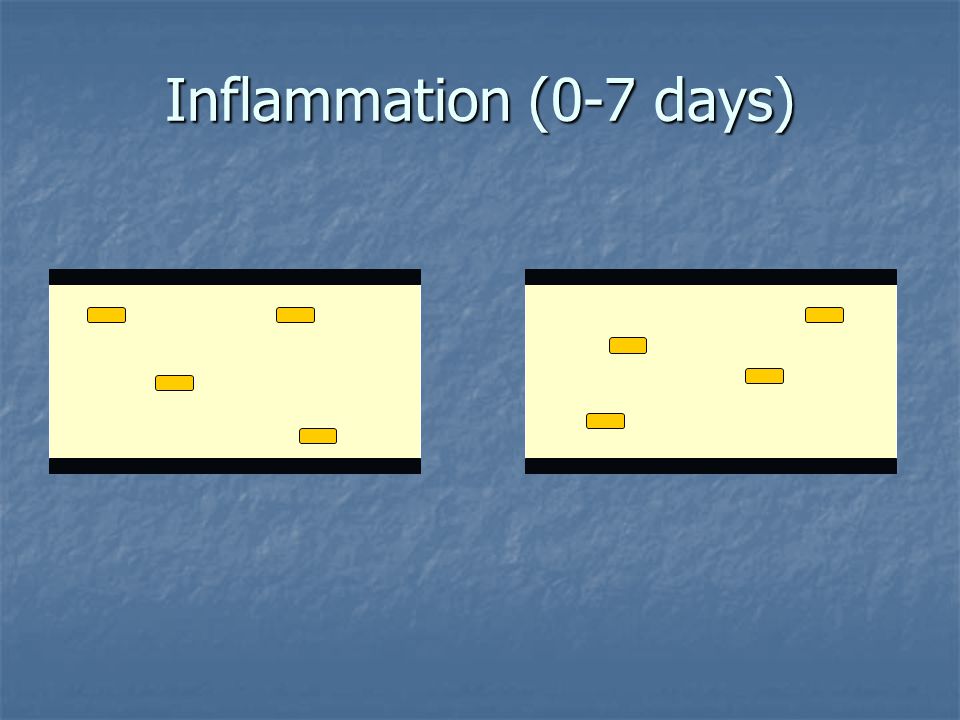 Inflammation (0-7 days)